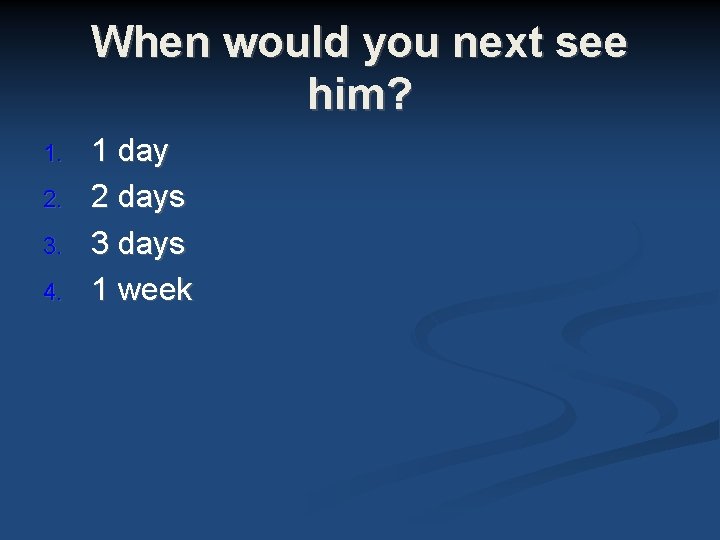 When would you next see him?

1. 1 day
2. 2 days
3. 3 days
4. 1 week